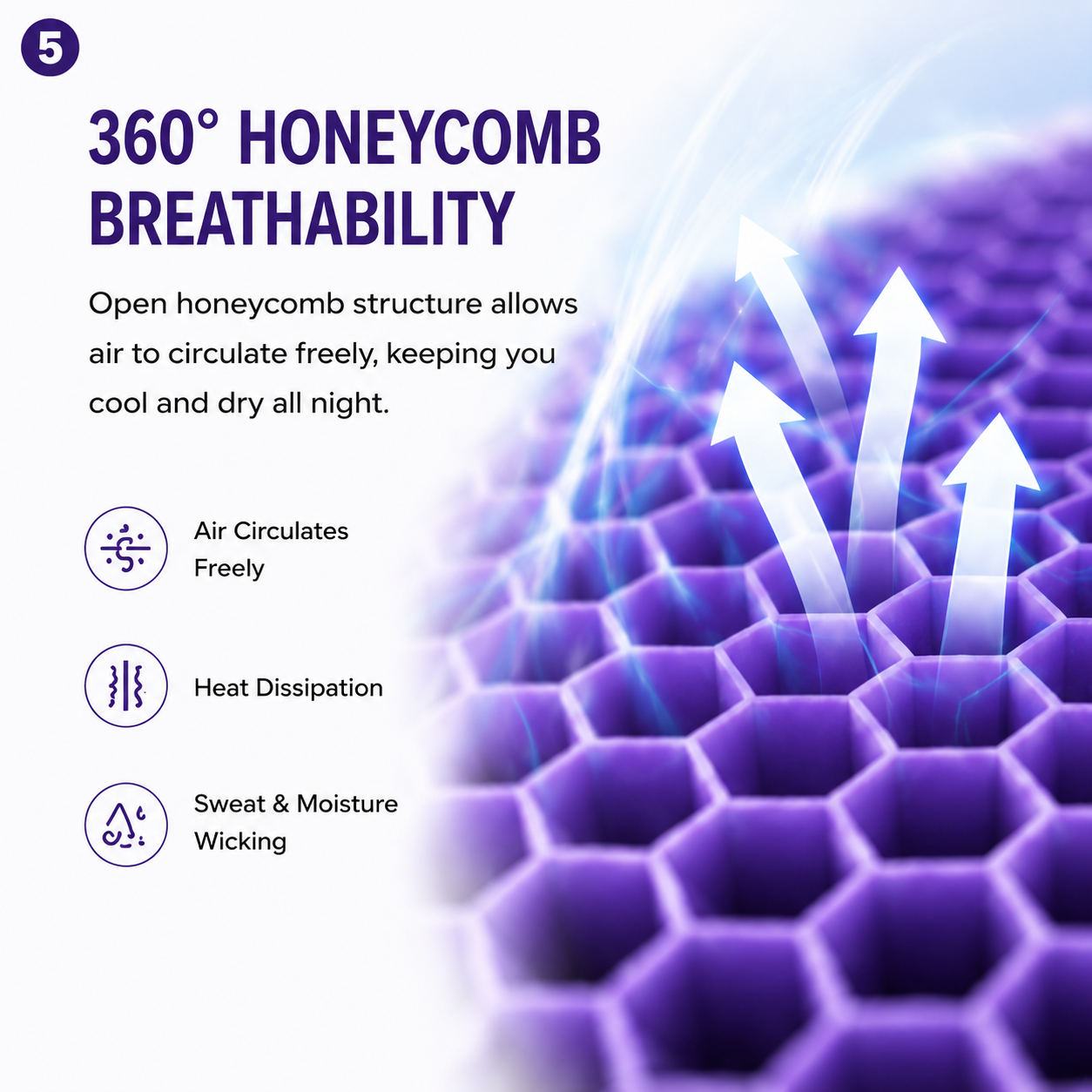 5

360° HONEYCOMB BREATHABILITY

Open honeycomb structure allows air to circulate freely, keeping you cool and dry all night.

Air Circulates Freely

Heat Dissipation

Sweat & Moisture Wicking